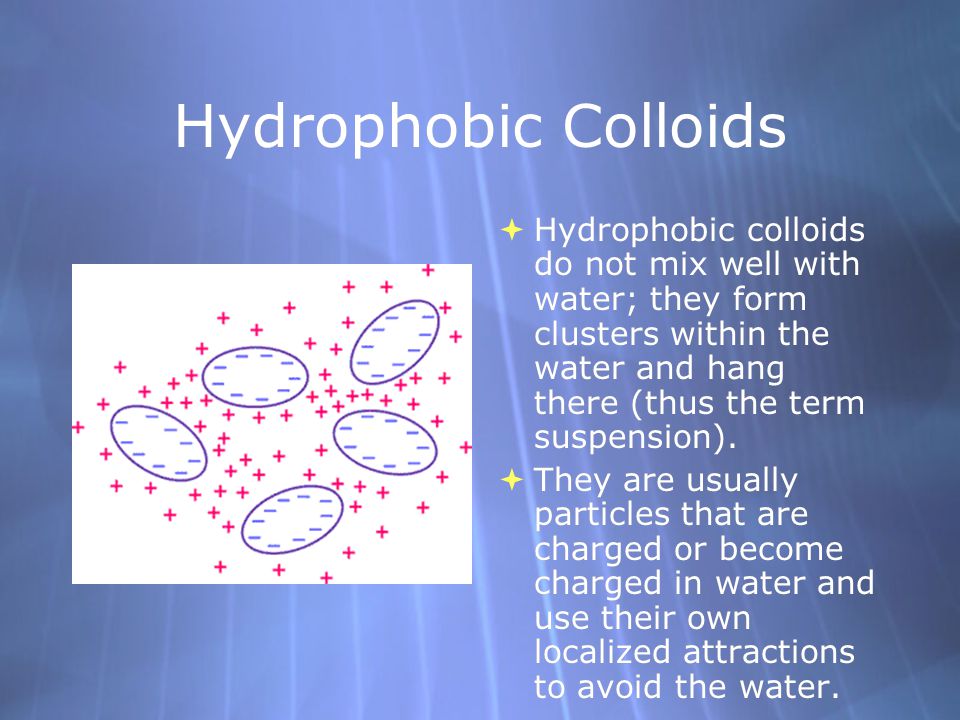 Hydrophobic Colloids

Hydrophobic colloids do not mix well with water; they form clusters within the water and hang there (thus the term suspension).

They are usually particles that are charged or become charged in water and use their own localized attractions to avoid the water.